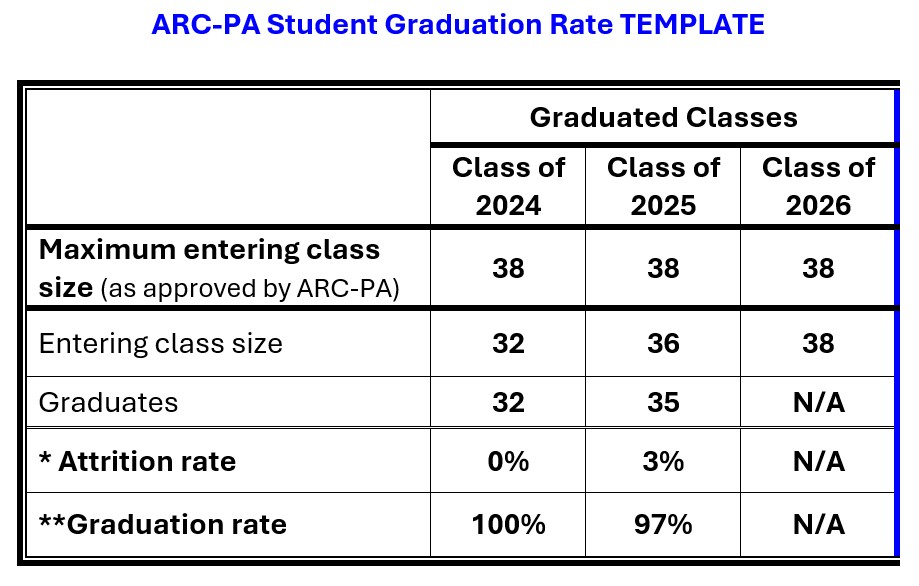 ARC-PA Student Graduation Rate TEMPLATE

| | Graduated Classes | | |
|---|---|---|---|
| | Class of 2024 | Class of 2025 | Class of 2026 |
| Maximum entering class size (as approved by ARC-PA) | 38 | 38 | 38 |
| Entering class size | 32 | 36 | 38 |
| Graduates | 32 | 35 | N/A |
| * Attrition rate | 0% | 3% | N/A |
| **Graduation rate | 100% | 97% | N/A |